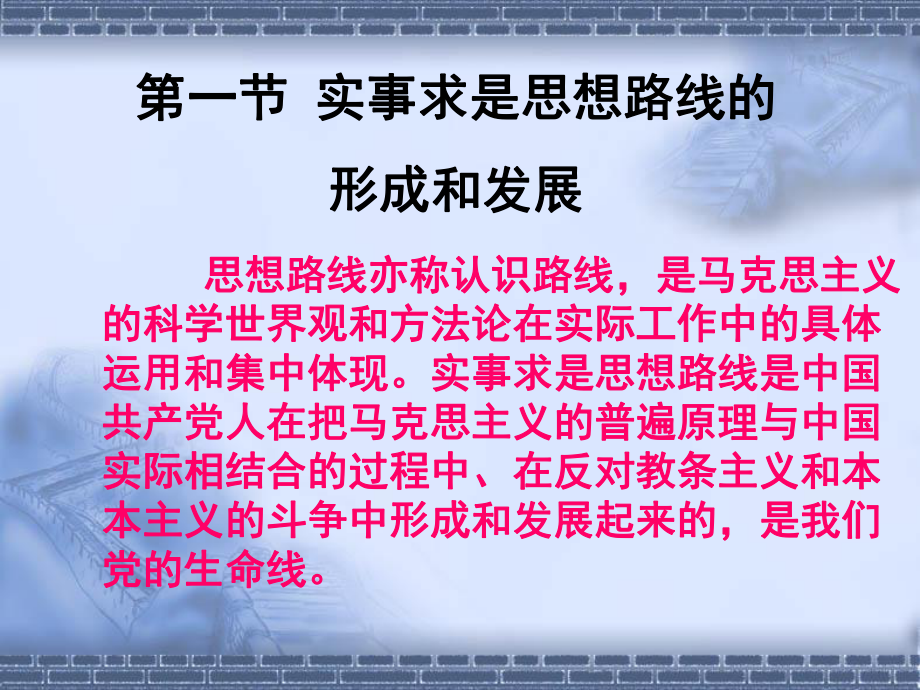 第一节 实事求是思想路线的形成和发展

思想路线亦称认识路线，是马克思主义的科学世界观和方法论在实际工作中的具体运用和集中体现。实事求是思想路线是中国共产党人在把马克思主义的普遍原理与中国实际相结合的过程中、在反对教条主义和本本主义的斗争中形成和发展起来的，是我们党的生命线。